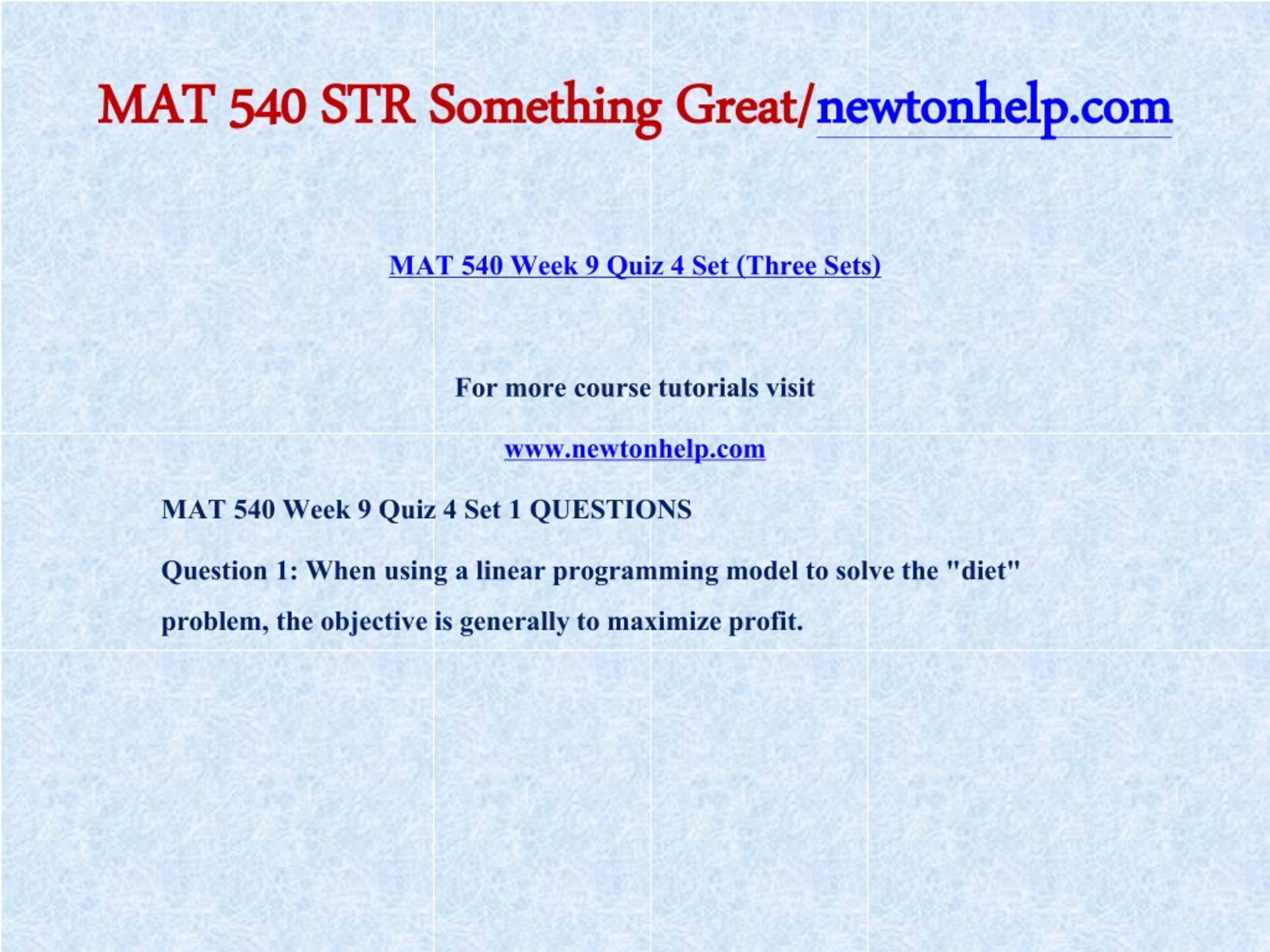 MAT 540 STR Something Great/newtonhelp.com

MAT 540 Week 9 Quiz 4 Set (Three Sets)

For more course tutorials visit

www.newtonhelp.com

MAT 540 Week 9 Quiz 4 Set 1 QUESTIONS

Question 1: When using a linear programming model to solve the "diet" problem, the objective is generally to maximize profit.